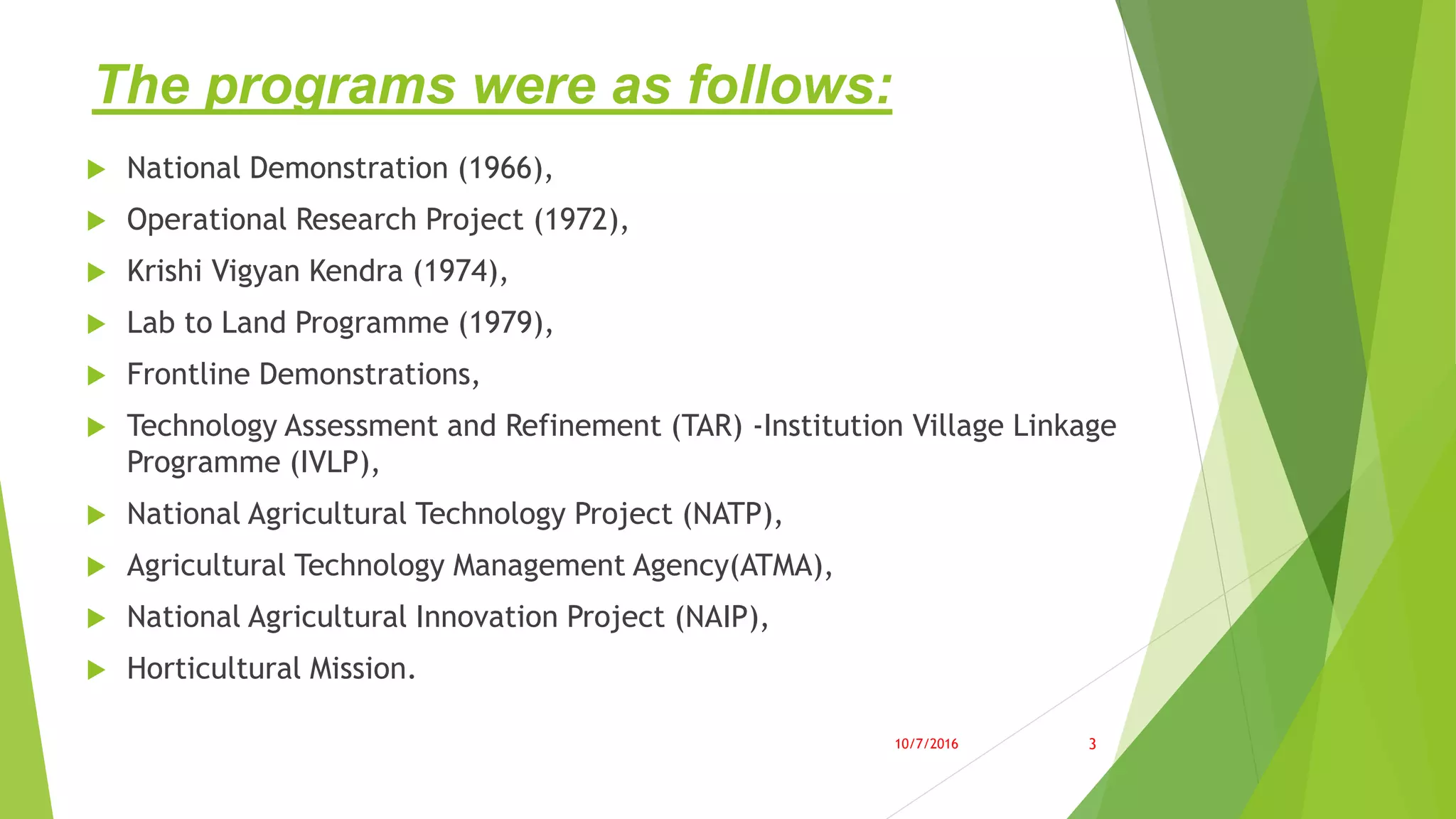 The programs were as follows:

National Demonstration (1966),

Operational Research Project (1972),

Krishi Vigyan Kendra (1974),

Lab to Land Programme (1979),

Frontline Demonstrations,

Technology Assessment and Refinement (TAR) -Institution Village Linkage Programme (IVLP),

National Agricultural Technology Project (NATP),

Agricultural Technology Management Agency(ATMA),

National Agricultural Innovation Project (NAIP),

Horticultural Mission.

10/7/2016

3